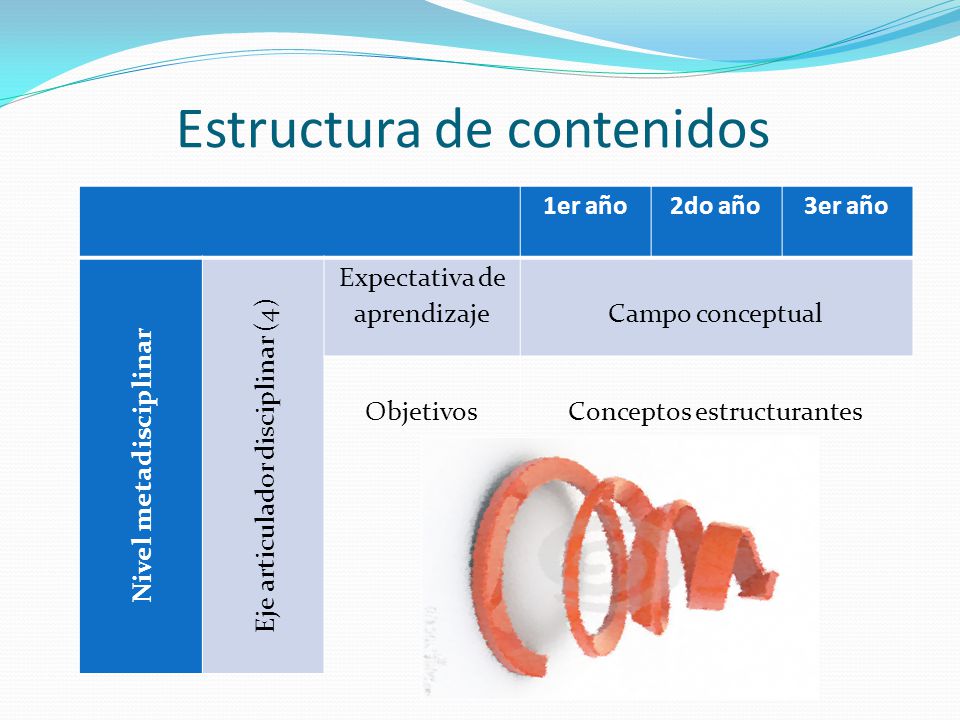 Estructura de contenidos

| | | | 1er año | 2do año | 3er año |
|---|---|---|---|---|---|
| Nivel metadisciplinar | Eje articulador disciplinar (4) | Expectativa de aprendizaje | Campo conceptual | | |
| | | Objetivos | Conceptos estructurantes | | |